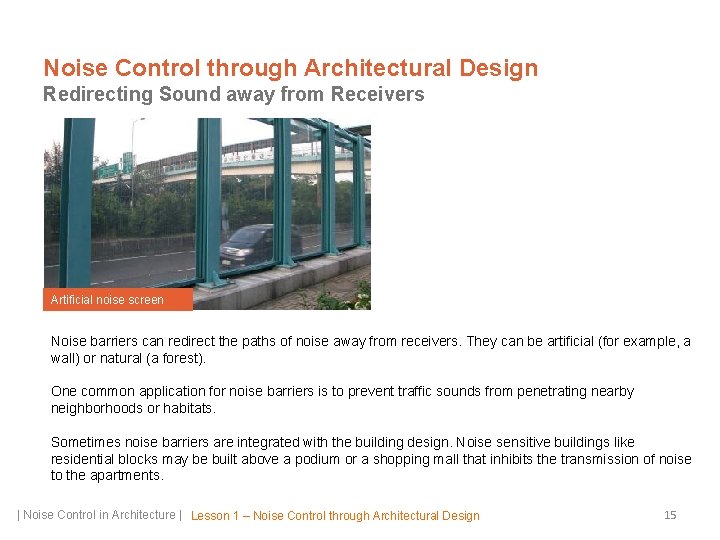 Noise Control through Architectural Design
Redirecting Sound away from Receivers

Artificial noise screen

Noise barriers can redirect the paths of noise away from receivers. They can be artificial (for example, a wall) or natural (a forest).

One common application for noise barriers is to prevent traffic sounds from penetrating nearby neighborhoods or habitats.

Sometimes noise barriers are integrated with the building design. Noise sensitive buildings like residential blocks may be built above a podium or a shopping mall that inhibits the transmission of noise to the apartments.

| Noise Control in Architecture | Lesson 1 – Noise Control through Architectural Design 15